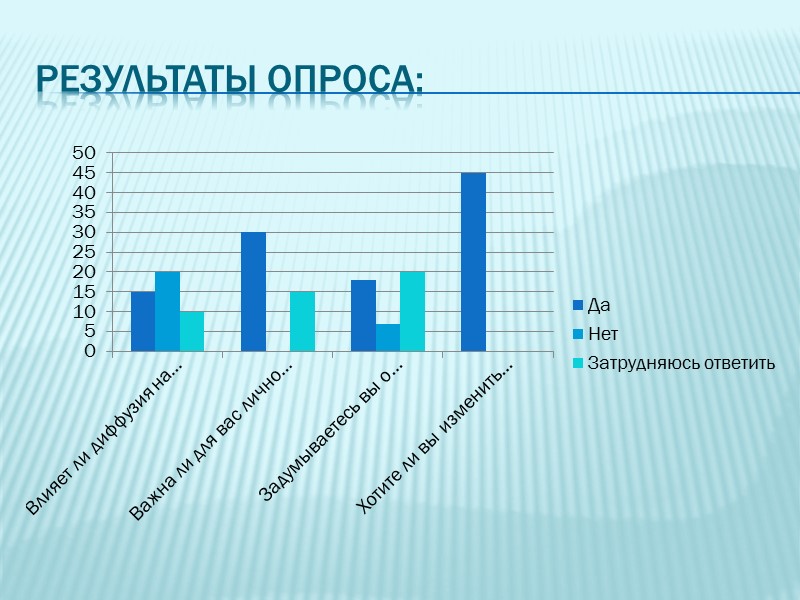 РЕЗУЛЬТАТЫ ОПРОСА:

50
45
40
35
30
25
20
15
10
5
0

Влияет ли диффузия на...
Важна ли для вас лично...
Задумываетесь вы о...
Хотите ли вы изменить...

Да
Нет
Затрудняюсь ответить